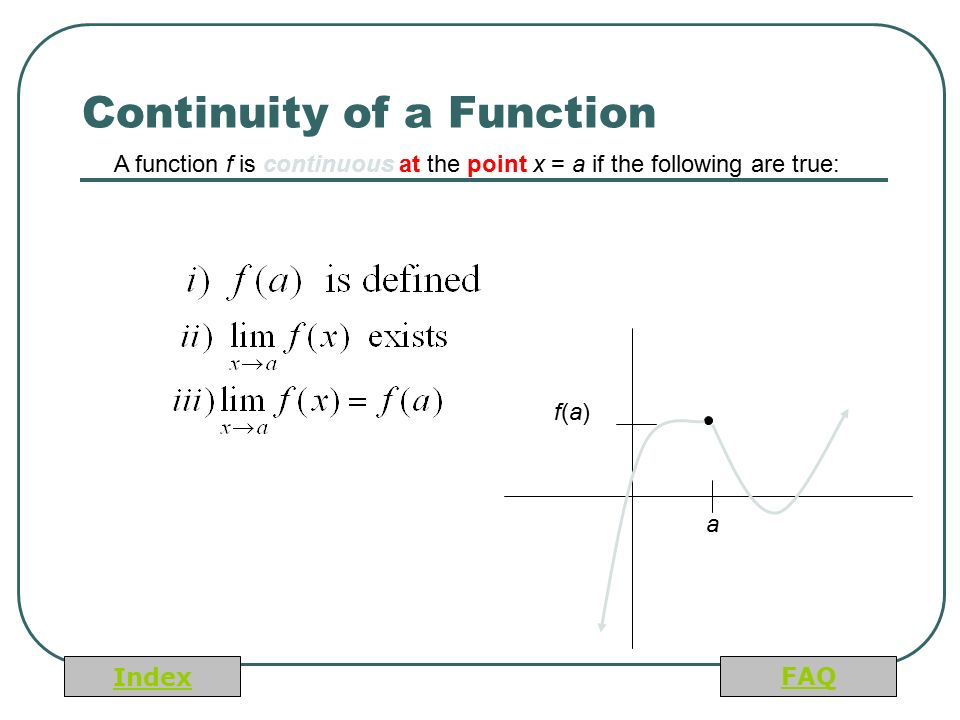 Continuity of a Function

A function $f$ is continuous at the point $x = a$ if the following are true:

$i)\ f(a)$ is defined

$ii)\ \lim_{x \to a} f(x)$ exists

$iii)\ \lim_{x \to a} f(x) = f(a)$

$f(a)$

$a$

Index

FAQ